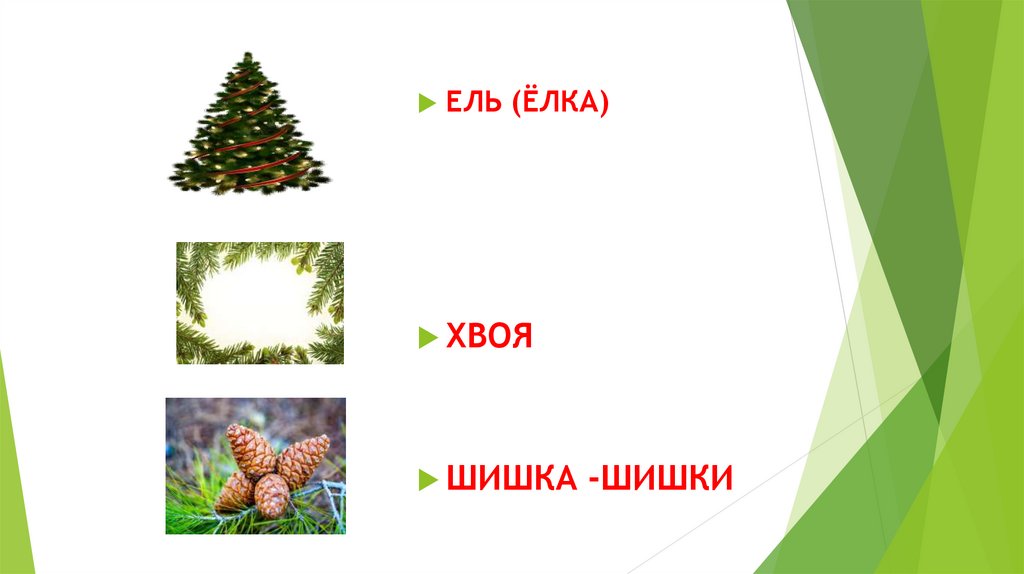 ЕЛЬ (ЁЛКА)

ХВОЯ

ШИШКА -ШИШКИ